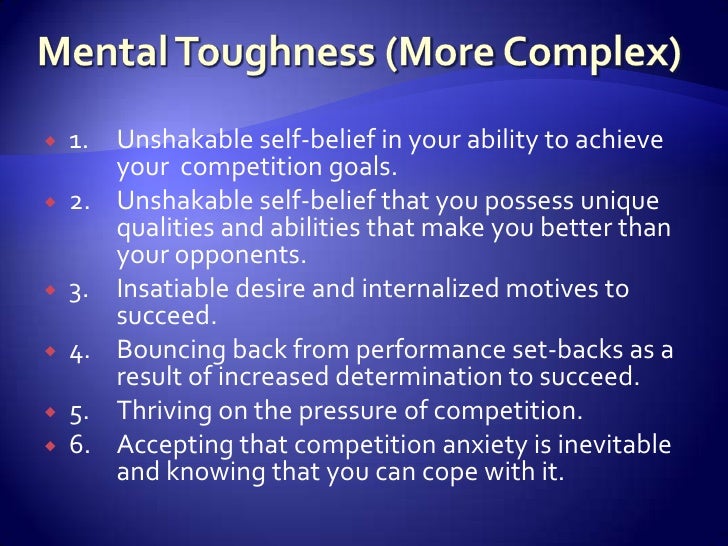 Mental Toughness (More Complex)

1. Unshakable self-belief in your ability to achieve your competition goals.

2. Unshakable self-belief that you possess unique qualities and abilities that make you better than your opponents.

3. Insatiable desire and internalized motives to succeed.

4. Bouncing back from performance set-backs as a result of increased determination to succeed.

5. Thriving on the pressure of competition.

6. Accepting that competition anxiety is inevitable and knowing that you can cope with it.